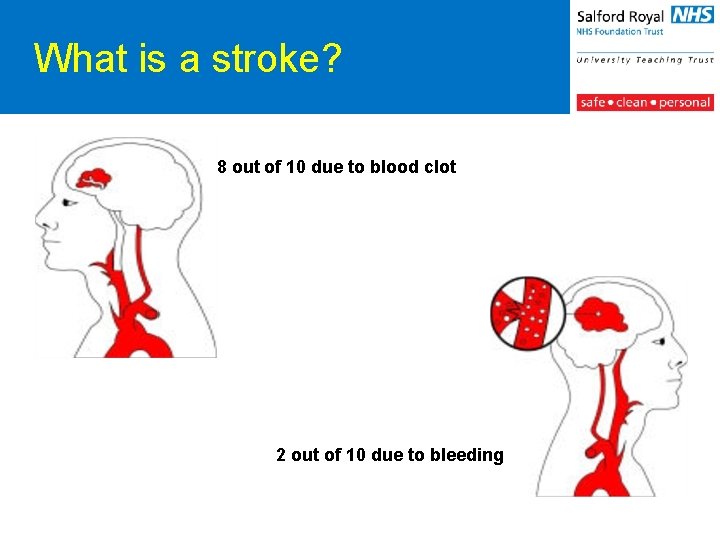 What is a stroke?

Salford Royal NHS
NHS Foundation Trust

University Teaching Trust

safe • clean • personal

8 out of 10 due to blood clot

2 out of 10 due to bleeding